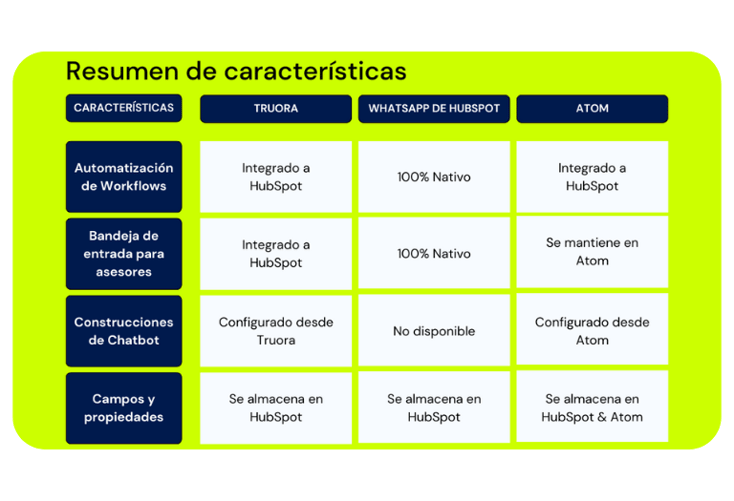 Resumen de características

| CARACTERÍSTICAS | TRUORA | WHATSAPP DE HUBSPOT | ATOM |
|---|---|---|---|
| Automatización de Workflows | Integrado a HubSpot | 100% Nativo | Integrado a HubSpot |
| Bandeja de entrada para asesores | Integrado a HubSpot | 100% Nativo | Se mantiene en Atom |
| Construcciones de Chatbot | Configurado desde Truora | No disponible | Configurado desde Atom |
| Campos y propiedades | Se almacena en HubSpot | Se almacena en HubSpot | Se almacena en HubSpot & Atom |